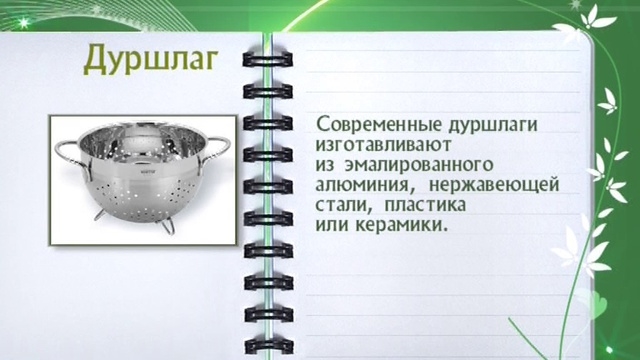 Дуршлаг

Современные дуршлаги изготавливают из эмалированного алюминия, нержавеющей стали, пластика или керамики.